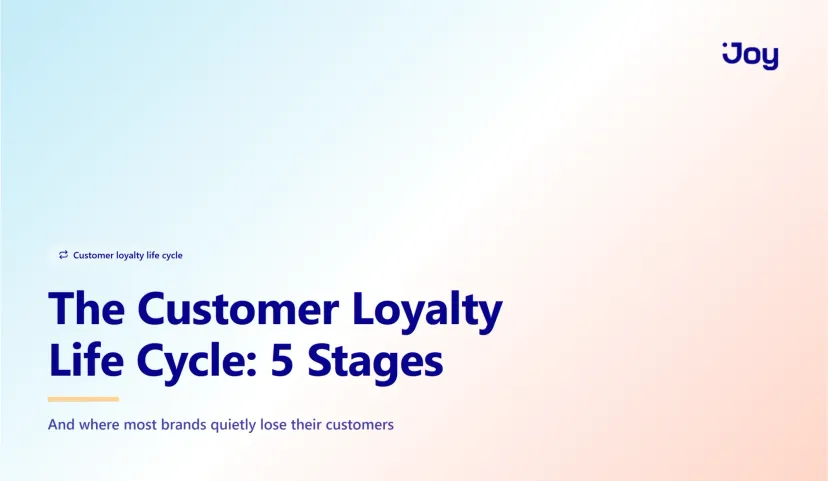 Joy

Customer loyalty life cycle

The Customer Loyalty Life Cycle: 5 Stages

And where most brands quietly lose their customers